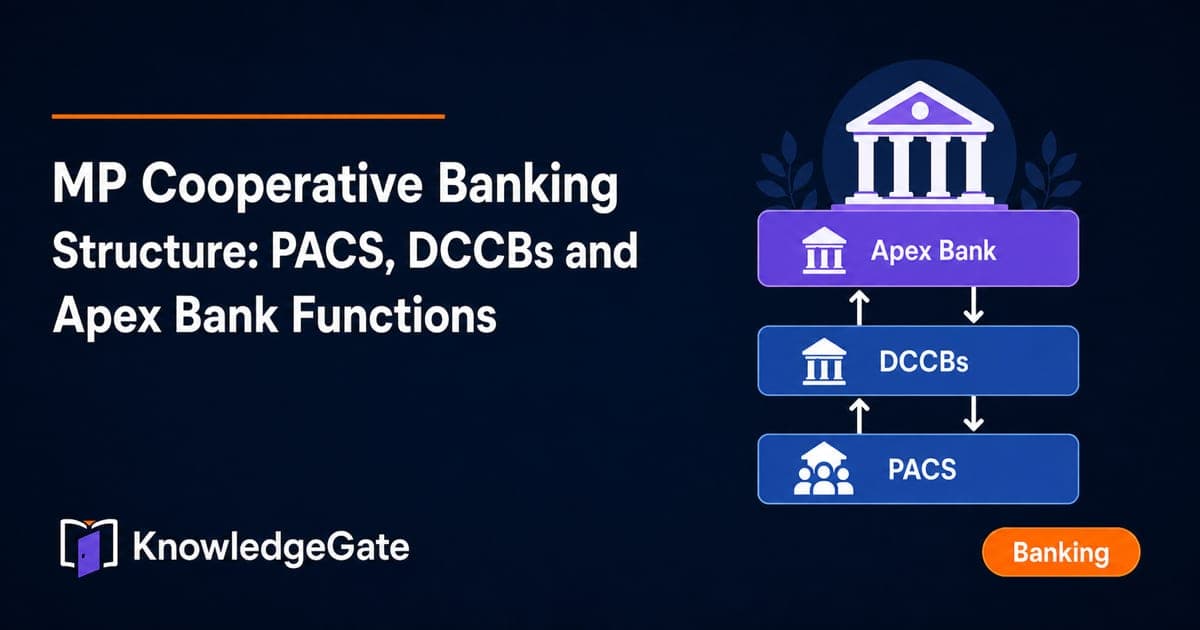 MP Cooperative Banking Structure: PACS, DCCBs and Apex Bank Functions

Apex Bank

DCCBs

PACS

KnowledgeGate

Banking